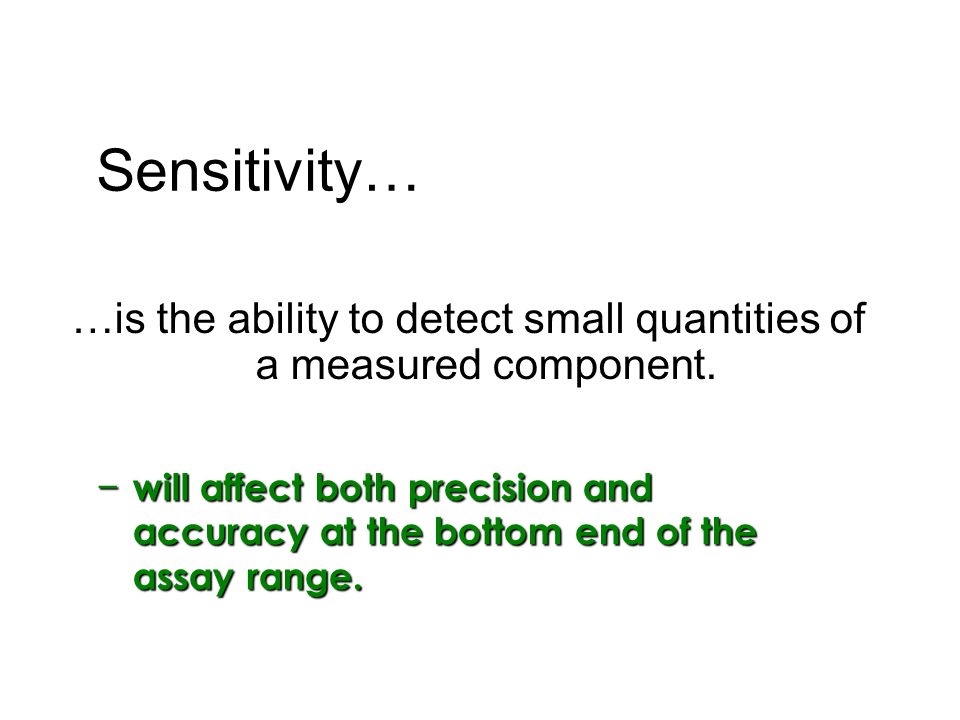 Sensitivity…

…is the ability to detect small quantities of a measured component.

– will affect both precision and accuracy at the bottom end of the assay range.